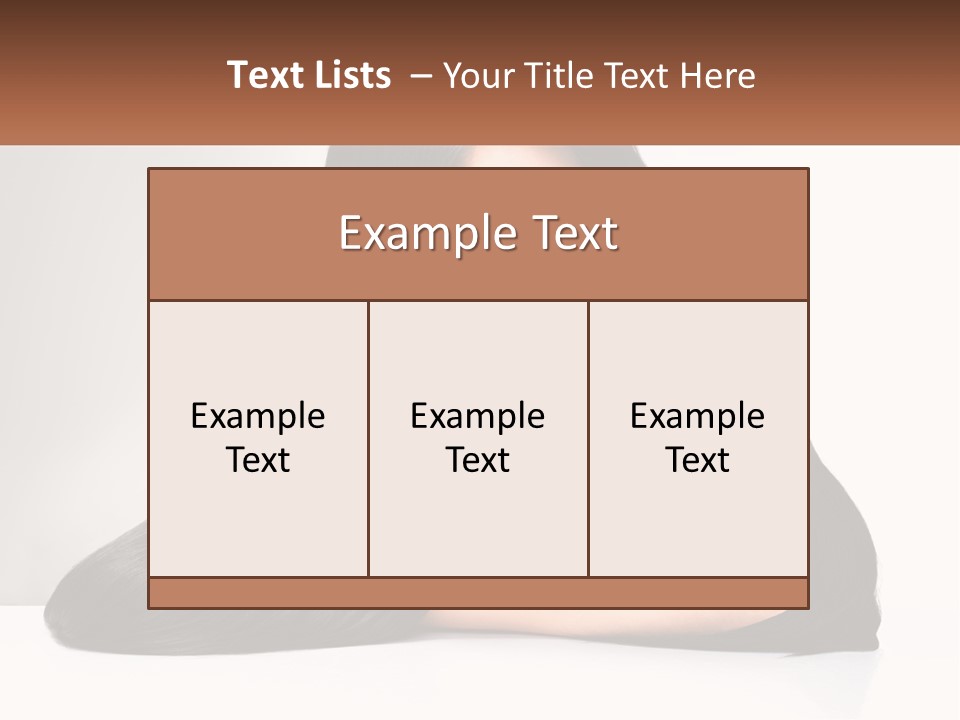 Text Lists – Your Title Text Here

Example Text

Example Text

Example Text

Example Text